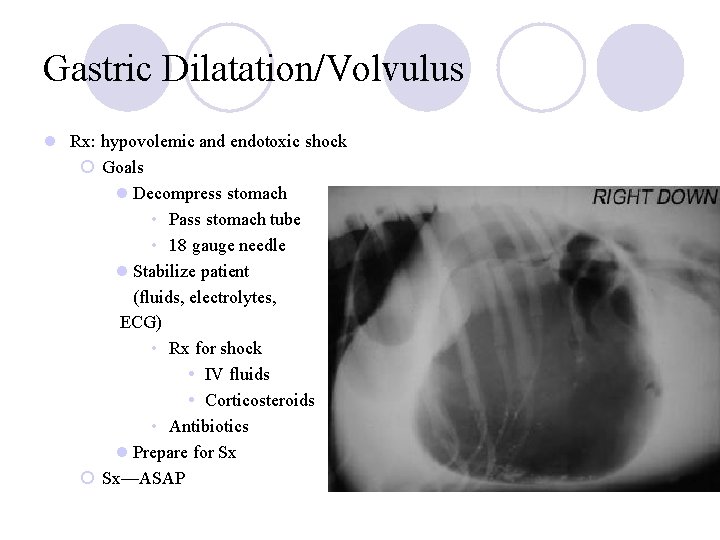 Gastric Dilatation/Volvulus

Rx: hypovolemic and endotoxic shock
Goals
Decompress stomach
Pass stomach tube
18 gauge needle
Stabilize patient (fluids, electrolytes, ECG)
Rx for shock
IV fluids
Corticosteroids
Antibiotics
Prepare for Sx
Sx—ASAP

RIGHT DOWN